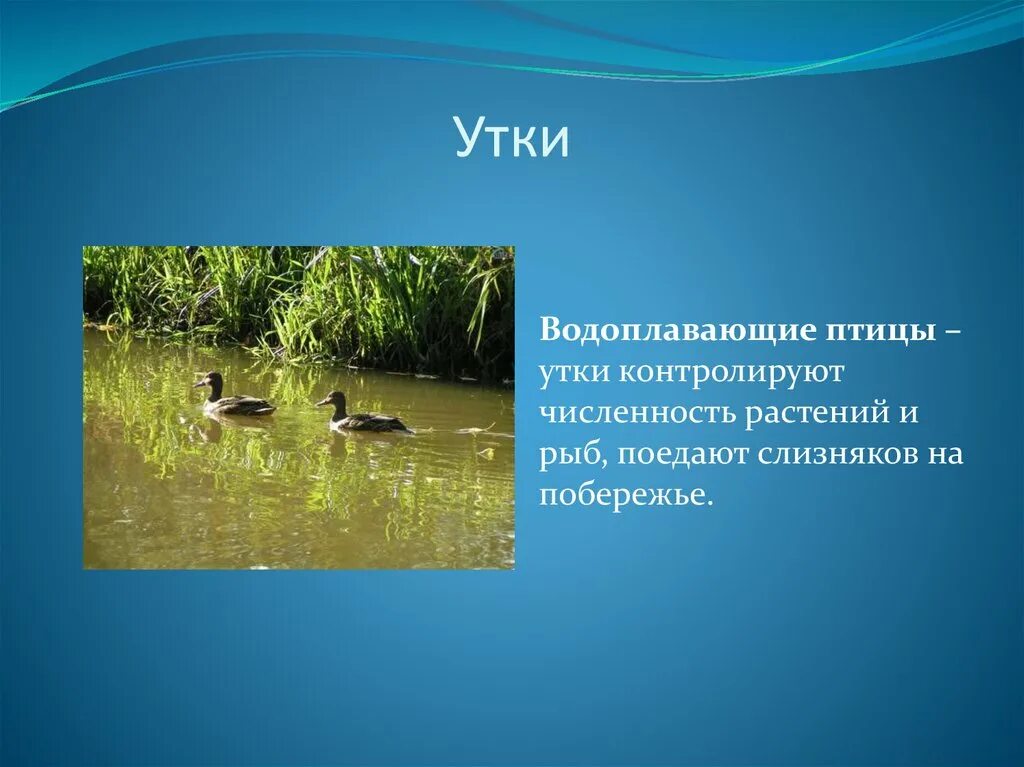 Утки

Водоплавающие птицы – утки контролируют численность растений и рыб, поедают слизняков на побережье.